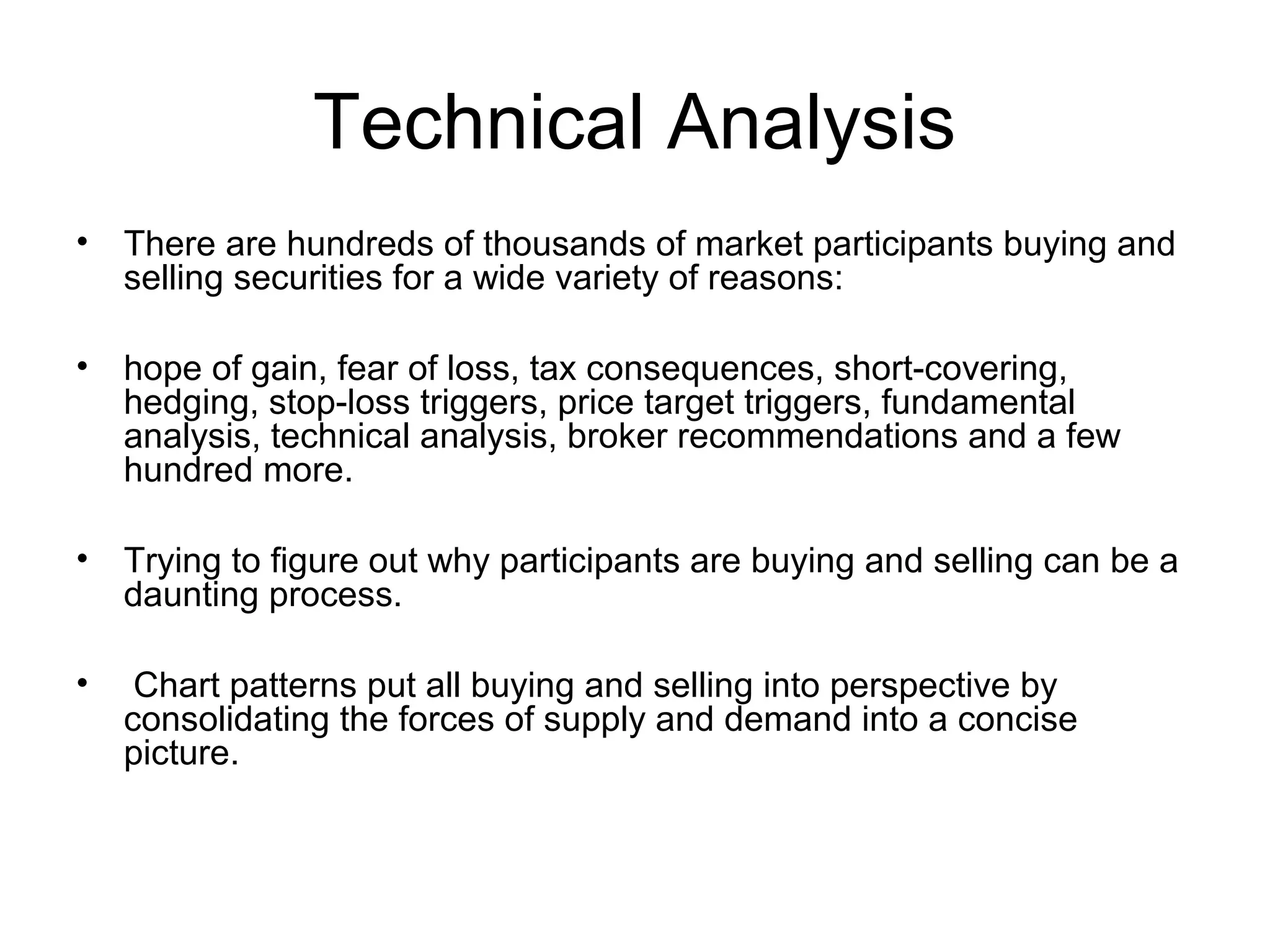 Technical Analysis

• There are hundreds of thousands of market participants buying and selling securities for a wide variety of reasons:

• hope of gain, fear of loss, tax consequences, short-covering, hedging, stop-loss triggers, price target triggers, fundamental analysis, technical analysis, broker recommendations and a few hundred more.

• Trying to figure out why participants are buying and selling can be a daunting process.

• Chart patterns put all buying and selling into perspective by consolidating the forces of supply and demand into a concise picture.